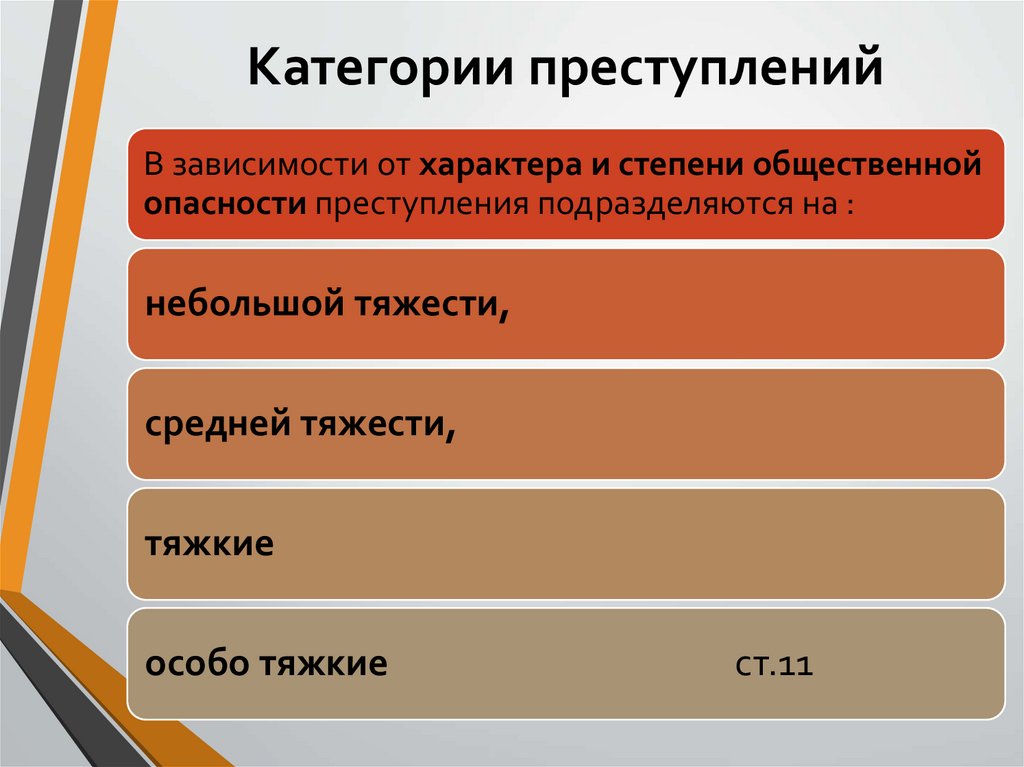 Категории преступлений

В зависимости от характера и степени общественной опасности преступления подразделяются на :

небольшой тяжести,

средней тяжести,

тяжкие

особо тяжкие ст.11